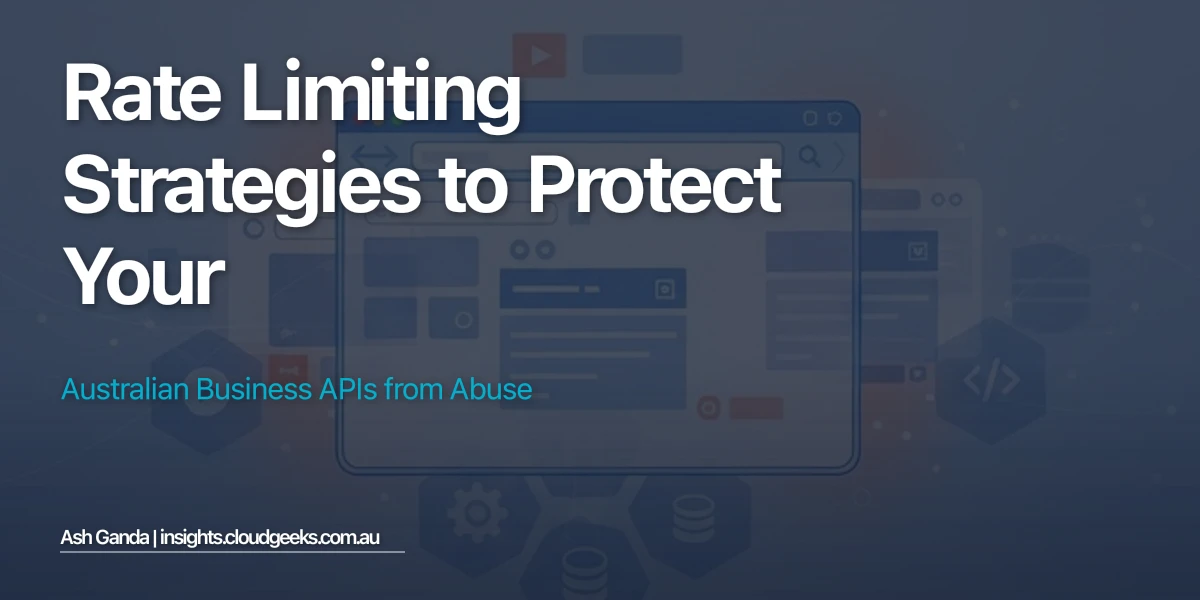 Rate Limiting Strategies to Protect Your

Australian Business APIs from Abuse

Ash Ganda | insights.cloudgeeks.com.au